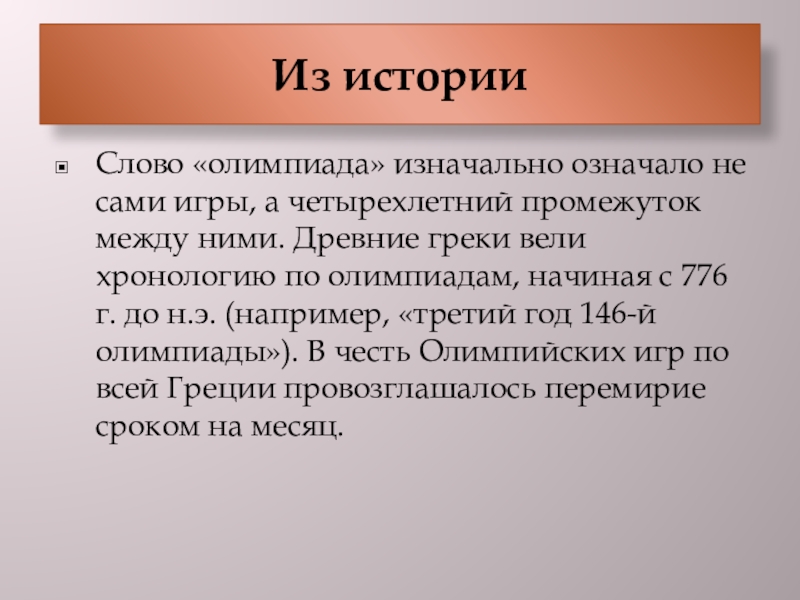 Из истории

Слово «олимпиада» изначально означало не сами игры, а четырехлетний промежуток между ними. Древние греки вели хронологию по олимпиадам, начиная с 776 г. до н.э. (например, «третий год 146-й олимпиады»). В честь Олимпийских игр по всей Греции провозглашалось перемирие сроком на месяц.